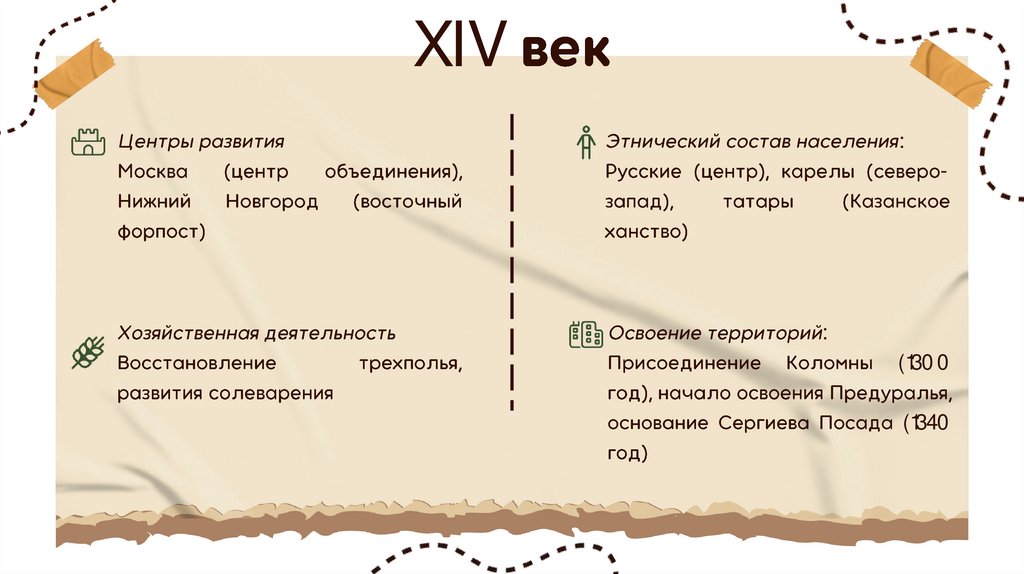 XIV век

Центры развития
Москва (центр объединения), Нижний Новгород (восточный форпост)

Хозяйственная деятельность
Восстановление трехполья, развития солеварения

Этнический состав населения:
Русские (центр), карелы (северо-запад), татары (Казанское ханство)

Освоение территорий:
Присоединение Коломны (1300 год), начало освоения Предуралья, основание Сергиева Посада (1340 год)